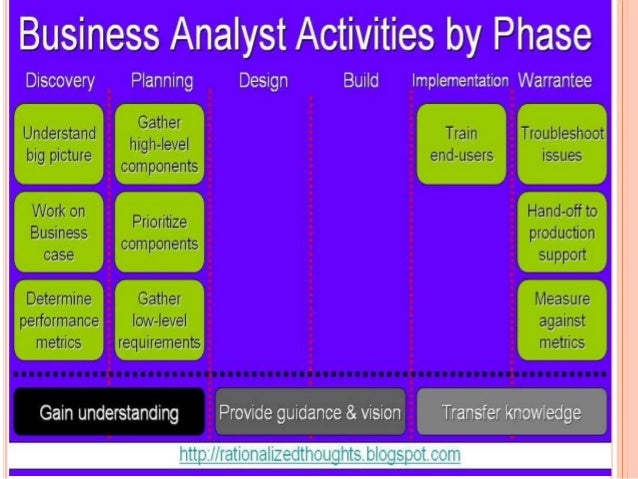 Business Analyst Activities by Phase

Discovery

Understand big picture

Work on Business case

Determine performance metrics

Planning

Gather high-level components

Prioritize components

Gather low-level requirements

Design

Build

Implementation

Train end-users

Warrantee

Troubleshoot issues

Hand-off to production support

Measure against metrics

Gain understanding

Provide guidance & vision

Transfer knowledge

http://rationalizedthoughts.blogspot.com